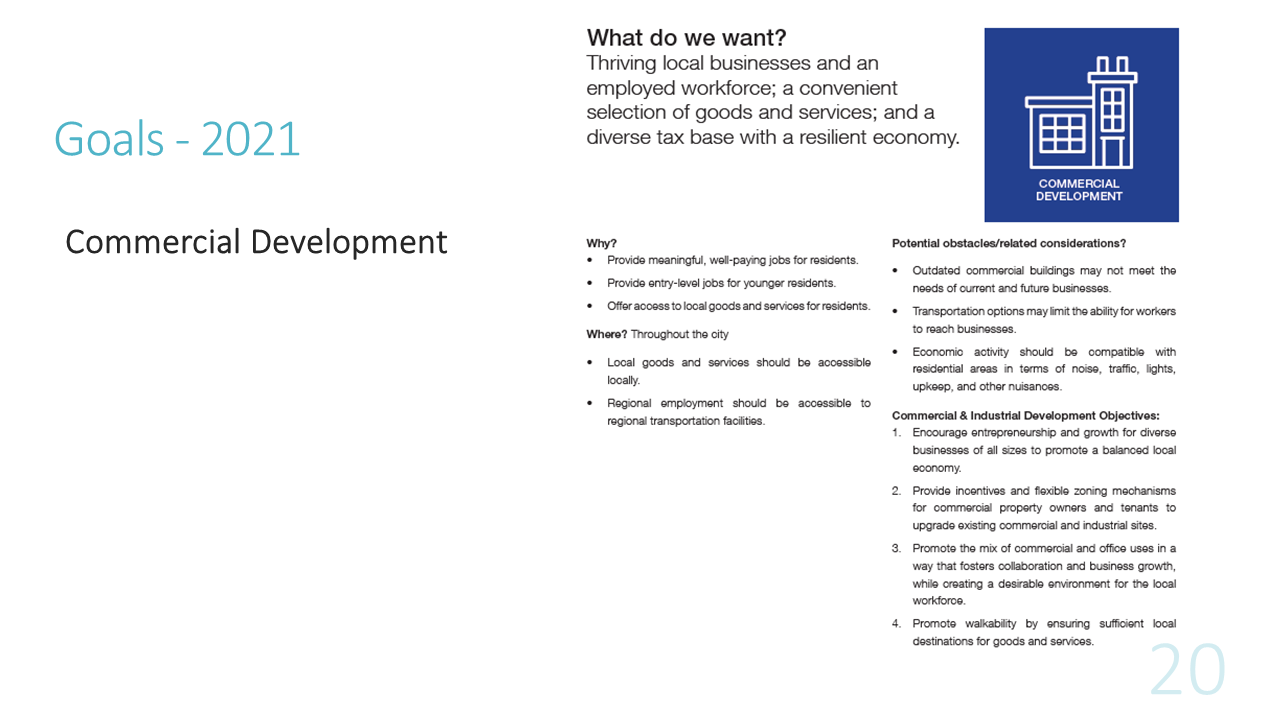 Goals - 2021

Commercial Development

What do we want?
Thriving local businesses and an employed workforce; a convenient selection of goods and services; and a diverse tax base with a resilient economy.

COMMERCIAL DEVELOPMENT

Why?
• Provide meaningful, well-paying jobs for residents.
• Provide entry-level jobs for younger residents.
• Offer access to local goods and services for residents.

Where? Throughout the city

• Local goods and services should be accessible locally.
• Regional employment should be accessible to regional transportation facilities.

Potential obstacles/related considerations?

• Outdated commercial buildings may not meet the needs of current and future businesses.
• Transportation options may limit the ability for workers to reach businesses.
• Economic activity should be compatible with residential areas in terms of noise, traffic, lights, upkeep, and other nuisances.

Commercial & Industrial Development Objectives:
1. Encourage entrepreneurship and growth for diverse businesses of all sizes to promote a balanced local economy.
2. Provide incentives and flexible zoning mechanisms for commercial property owners and tenants to upgrade existing commercial and industrial sites.
3. Promote the mix of commercial and office uses in a way that fosters collaboration and business growth, while creating a desirable environment for the local workforce.
4. Promote walkability by ensuring sufficient local destinations for goods and services.

20